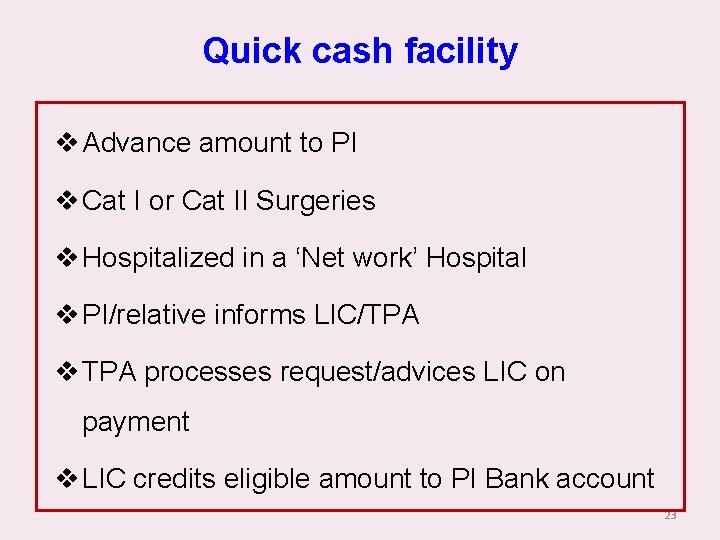 Quick cash facility

❖ Advance amount to PI

❖ Cat I or Cat II Surgeries

❖ Hospitalized in a ‘Net work’ Hospital

❖ PI/relative informs LIC/TPA

❖ TPA processes request/advices LIC on payment

❖ LIC credits eligible amount to PI Bank account

23